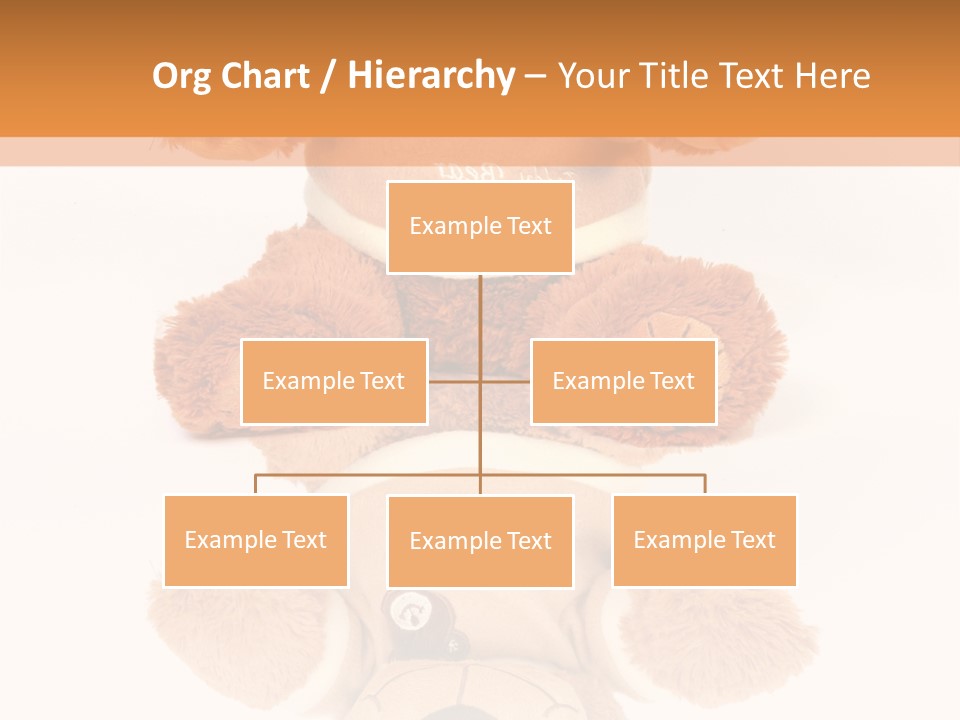 Org Chart / Hierarchy – Your Title Text Here

Example Text

Example Text

Example Text

Example Text

Example Text

Example Text